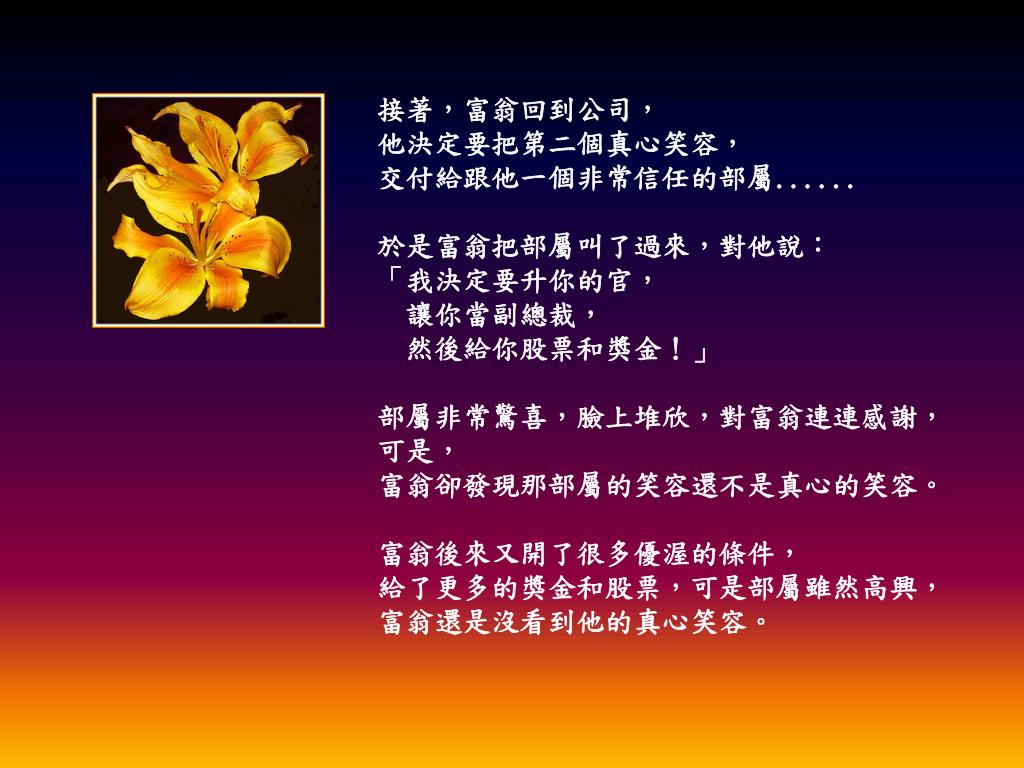 接著，富翁回到公司，
他決定要把第二個真心笑容，
交付給跟他一個非常信任的部屬......

於是富翁把部屬叫了過來，對他說：
「我決定要升你的官，
讓你當副總裁，
然後給你股票和獎金！」

部屬非常驚喜，臉上堆欣，對富翁連連感謝，
可是，
富翁卻發現那部屬的笑容還不是真心的笑容。

富翁後來又開了很多優渥的條件，
給了更多的獎金和股票，可是部屬雖然高興，
富翁還是沒看到他的真心笑容。